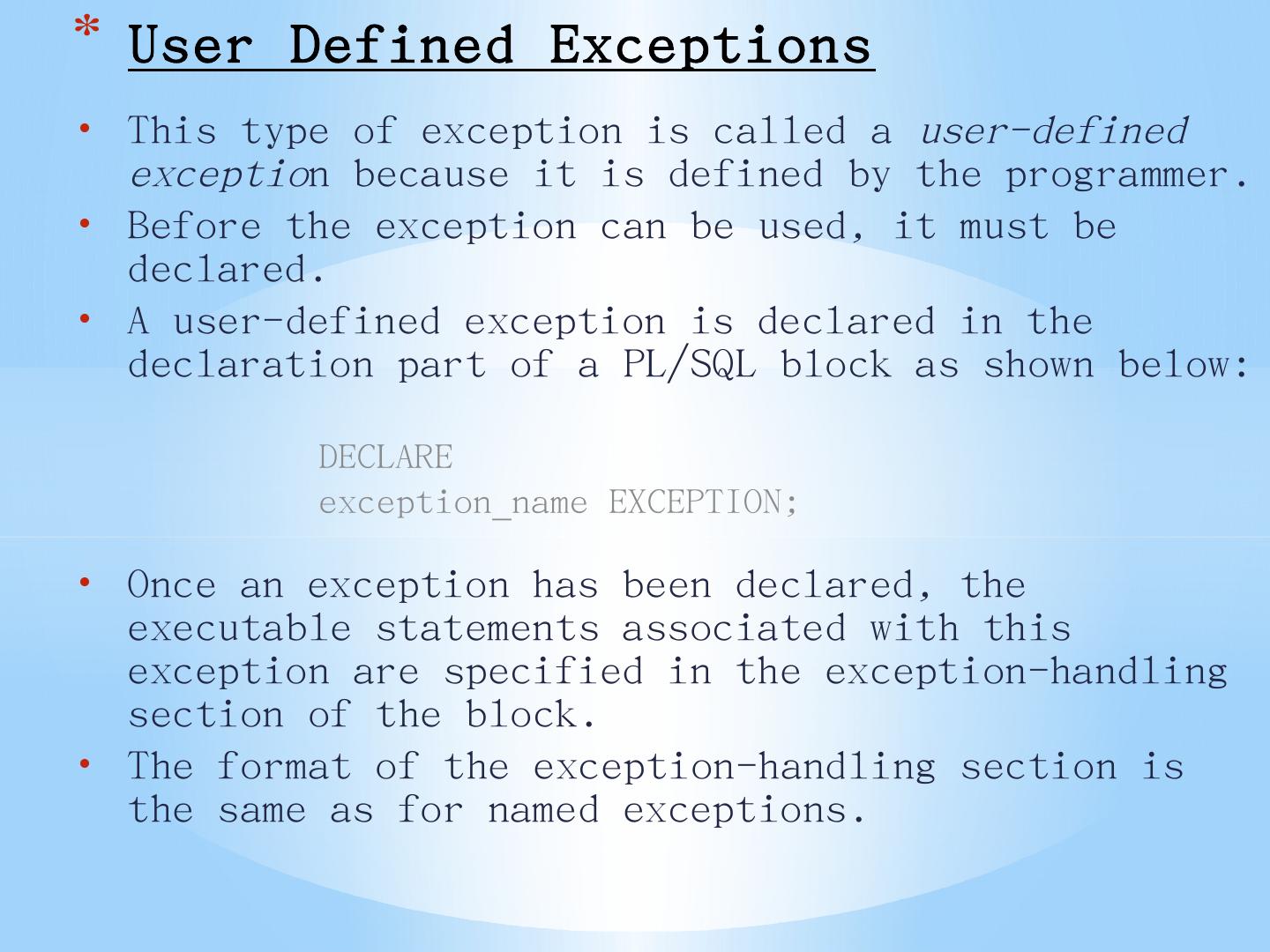 * User Defined Exceptions

• This type of exception is called a user-defined exception because it is defined by the programmer.
• Before the exception can be used, it must be declared.
• A user-defined exception is declared in the declaration part of a PL/SQL block as shown below:

DECLARE
exception_name EXCEPTION;

• Once an exception has been declared, the executable statements associated with this exception are specified in the exception-handling section of the block.
• The format of the exception-handling section is the same as for named exceptions.